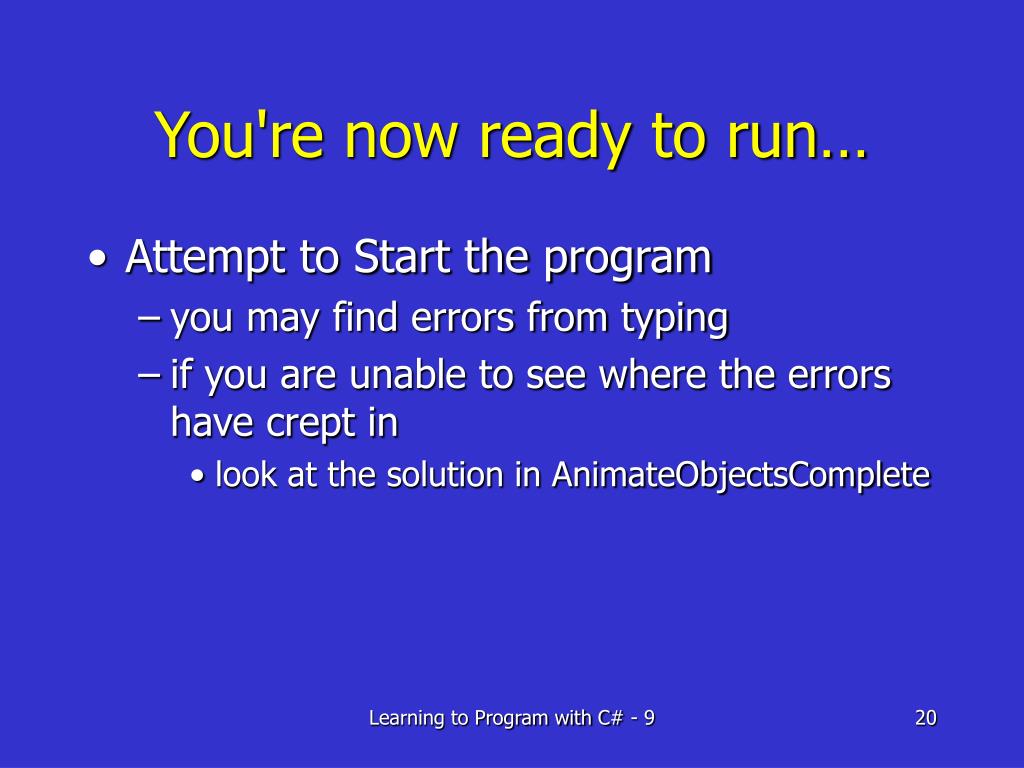 You're now ready to run…

• Attempt to Start the program
– you may find errors from typing
– if you are unable to see where the errors have crept in
• look at the solution in AnimateObjectsComplete

Learning to Program with C# - 9

20